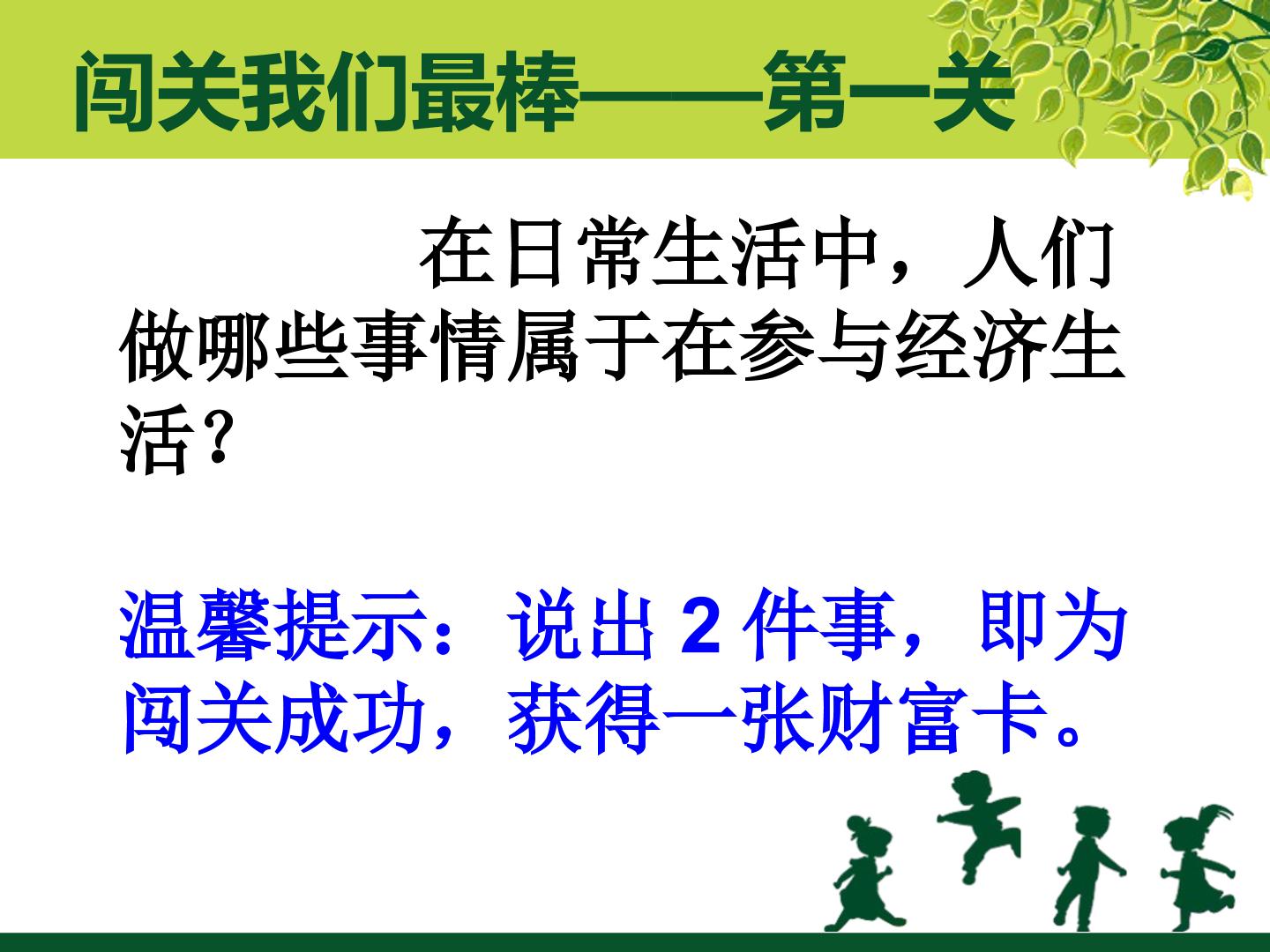 闯关我们最棒——第一关

在日常生活中，人们做哪些事情属于在参与经济生活？

温馨提示：说出2件事，即为闯关成功，获得一张财富卡。